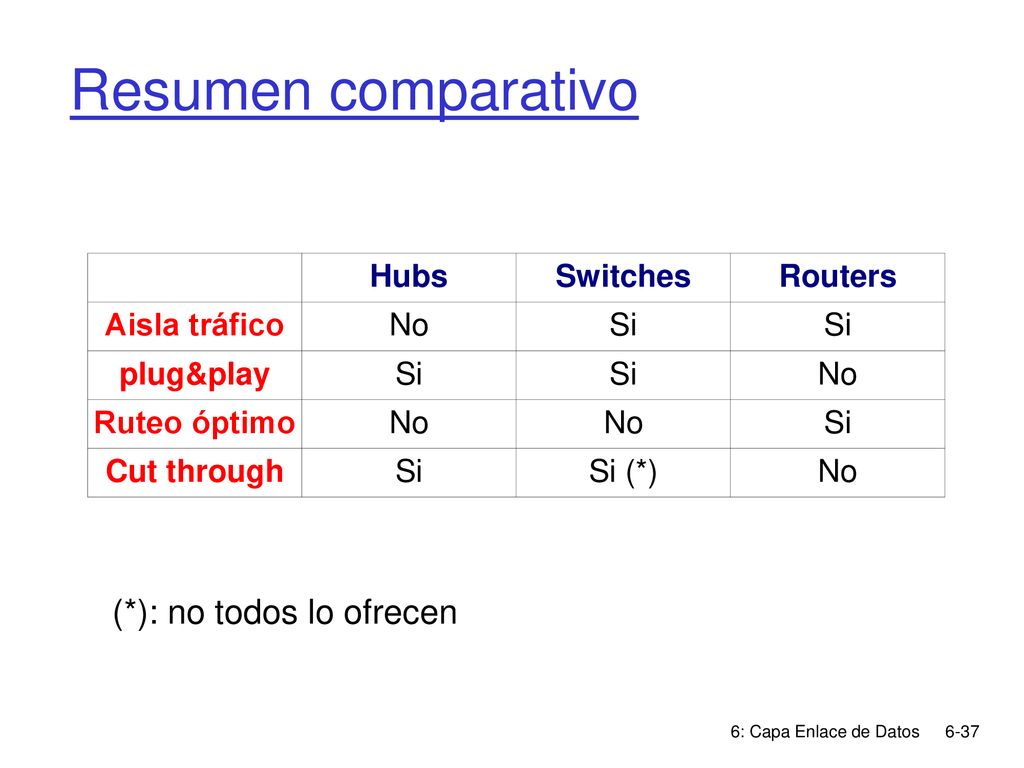 Resumen comparativo

| | Hubs | Switches | Routers |
|---|---|---|---|
| Aisla tráfico | No | Si | Si |
| plug&play | Si | Si | No |
| Ruteo óptimo | No | No | Si |
| Cut through | Si | Si (*) | No |

(*): no todos lo ofrecen

6: Capa Enlace de Datos 6-37